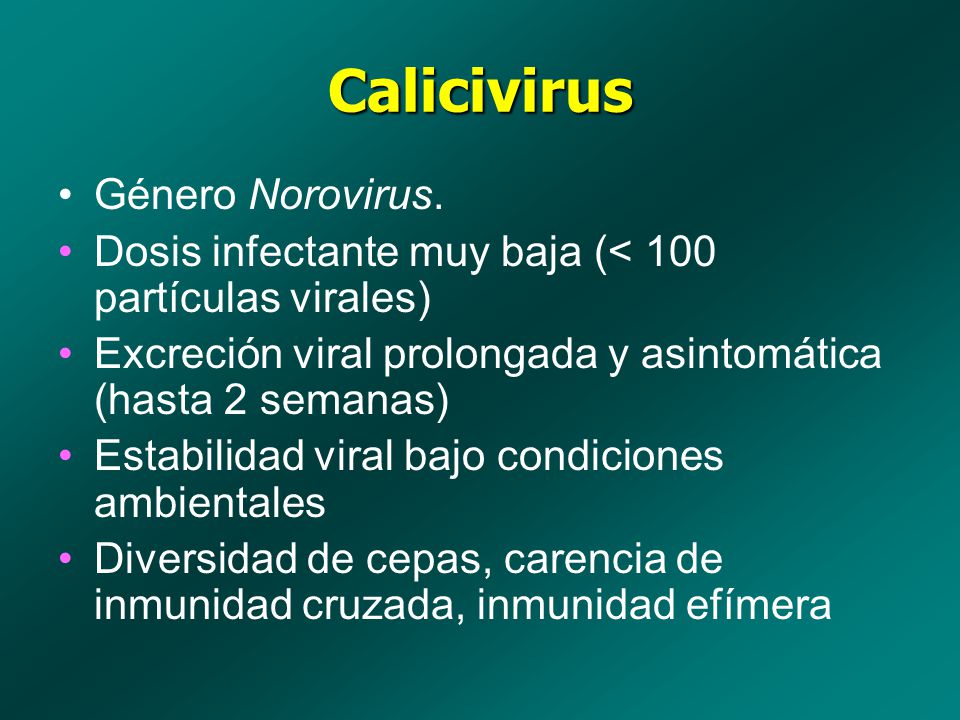 Calicivirus

• Género Norovirus.
• Dosis infectante muy baja (< 100 partículas virales)
• Excreción viral prolongada y asintomática (hasta 2 semanas)
• Estabilidad viral bajo condiciones ambientales
• Diversidad de cepas, carencia de inmunidad cruzada, inmunidad efímera